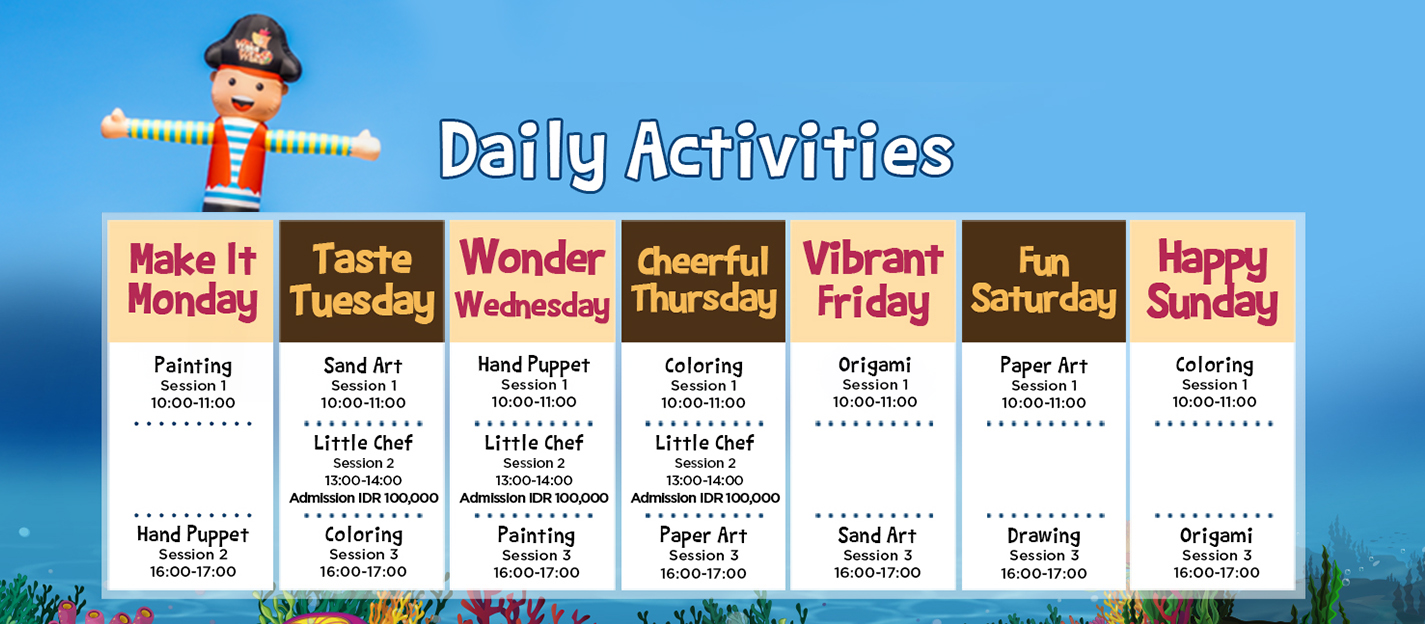 Daily Activities

| Make It Monday | Taste Tuesday | Wonder Wednesday | Cheerful Thursday | Vibrant Friday | Fun Saturday | Happy Sunday |
|---|---|---|---|---|---|---|
| Painting Session 1 10:00-11:00 | Sand Art Session 1 10:00-11:00 | Hand Puppet Session 1 10:00-11:00 | Coloring Session 1 10:00-11:00 | Origami Session 1 10:00-11:00 | Paper Art Session 1 10:00-11:00 | Coloring Session 1 10:00-11:00 |
| | Little Chef Session 2 13:00-14:00 Admission IDR 100,000 | Little Chef Session 2 13:00-14:00 Admission IDR 100,000 | Little Chef Session 2 13:00-14:00 Admission IDR 100,000 | | | |
| Hand Puppet Session 2 16:00-17:00 | Coloring Session 3 16:00-17:00 | Painting Session 3 16:00-17:00 | Paper Art Session 3 16:00-17:00 | Sand Art Session 3 16:00-17:00 | Drawing Session 3 16:00-17:00 | Origami Session 3 16:00-17:00 |